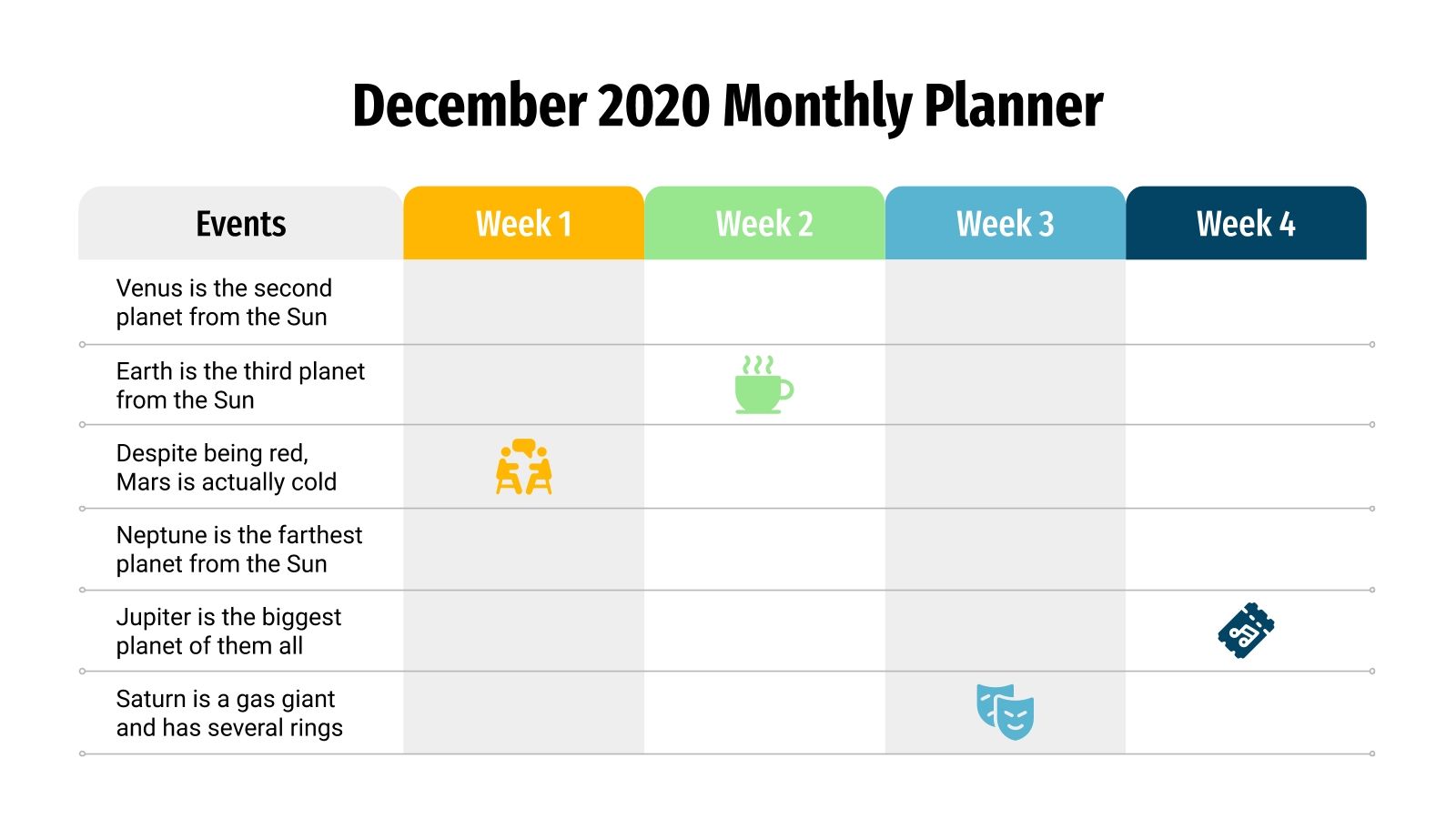 December 2020 Monthly Planner

| Events | Week 1 | Week 2 | Week 3 | Week 4 |
|---|---|---|---|---|
| Venus is the second planet from the Sun | | | | |
| Earth is the third planet from the Sun | | | | |
| Despite being red, Mars is actually cold | | | | |
| Neptune is the farthest planet from the Sun | | | | |
| Jupiter is the biggest planet of them all | | | | |
| Saturn is a gas giant and has several rings | | | | |